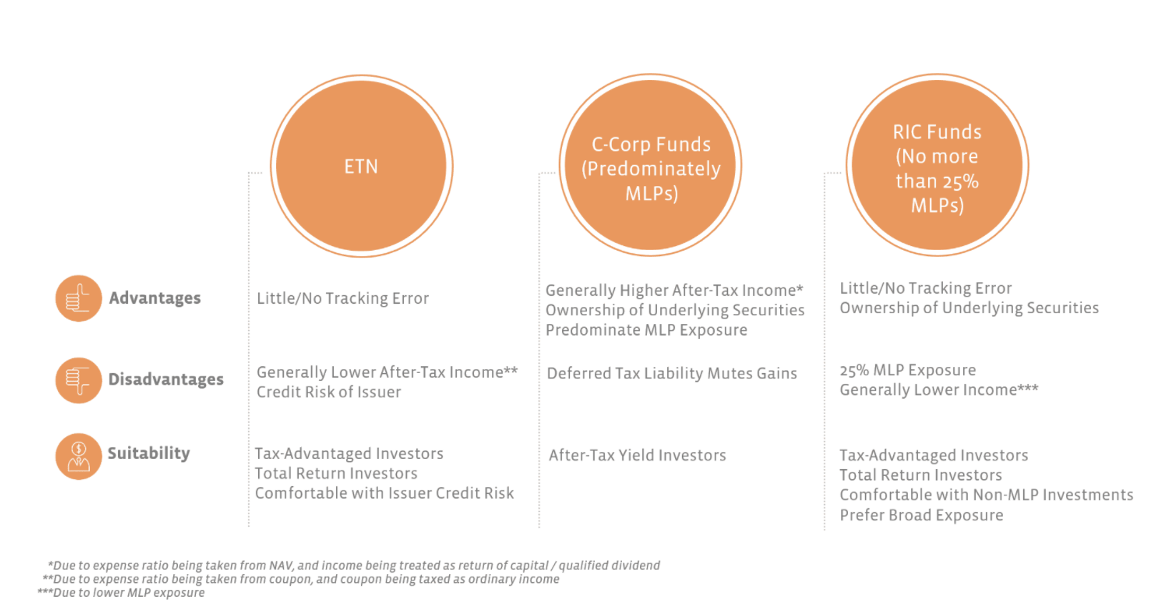 |  | ETN | C-Corp Funds (Predominately MLPs) | RIC Funds (No more than 25% MLPs) |
|---|---|---|---|
| Advantages | Little/No Tracking Error | Generally Higher After-Tax Income* Ownership of Underlying Securities Predominate MLP Exposure | Little/No Tracking Error Ownership of Underlying Securities |
| Disadvantages | Generally Lower After-Tax Income** Credit Risk of Issuer | Deferred Tax Liability Mutes Gains | 25% MLP Exposure Generally Lower Income*** |
| Suitability | Tax-Advantaged Investors Total Return Investors Comfortable with Issuer Credit Risk | After-Tax Yield Investors | Tax-Advantaged Investors Total Return Investors Comfortable with Non-MLP Investments Prefer Broad Exposure |

*Due to expense ratio being taken from NAV, and income being treated as return of capital / qualified dividend
**Due to expense ratio being taken from coupon, and coupon being taxed as ordinary income
***Due to lower MLP exposure